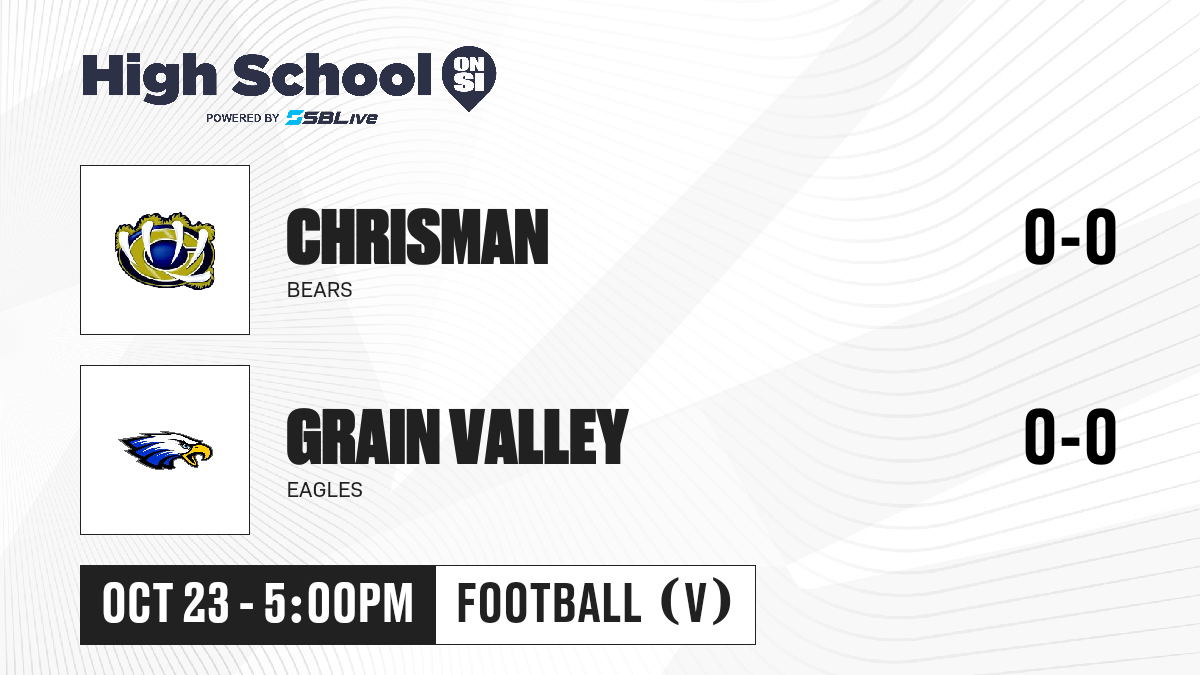 High School ON SI
POWERED BY SBLive

CHRISMAN
BEARS
0-0

GRAIN VALLEY
EAGLES
0-0

OCT 23 - 5:00PM
FOOTBALL (V)